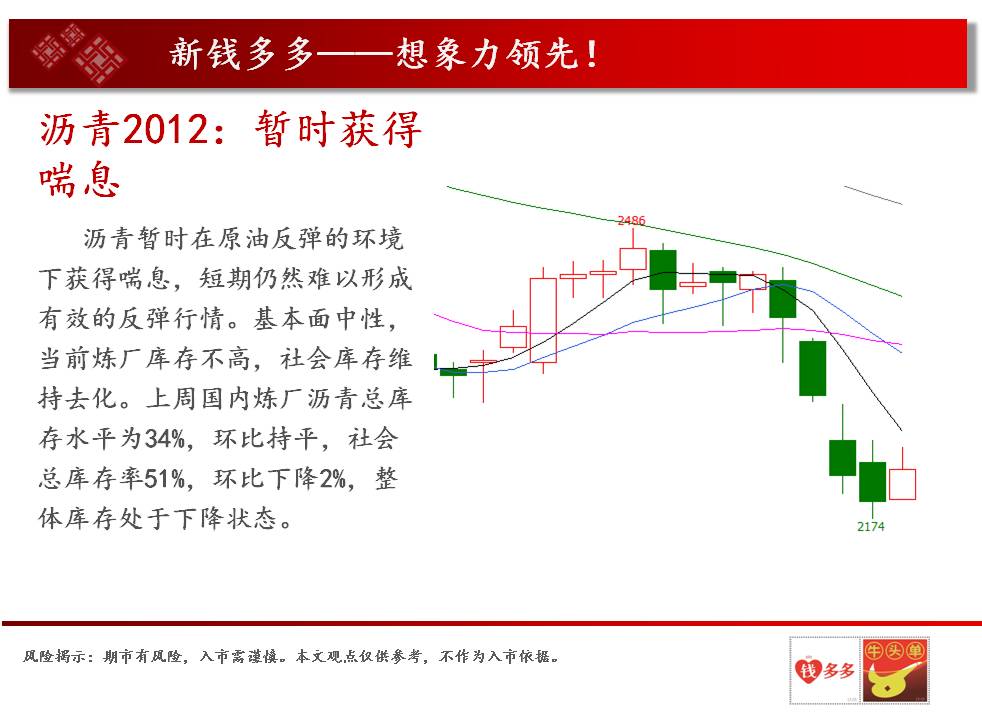 新钱多多——想象力领先！

沥青2012：暂时获得喘息

沥青暂时在原油反弹的环境下获得喘息，短期仍然难以形成有效的反弹行情。基本面中性，当前炼厂库存不高，社会库存维持去化。上周国内炼厂沥青总库存水平为34%，环比持平，社会总库存率51%，环比下降2%，整体库存处于下降状态。

2486

2174

风险揭示：期市有风险，入市需谨慎。本文观点仅供参考，不作为入市依据。

钱多多

牛头单